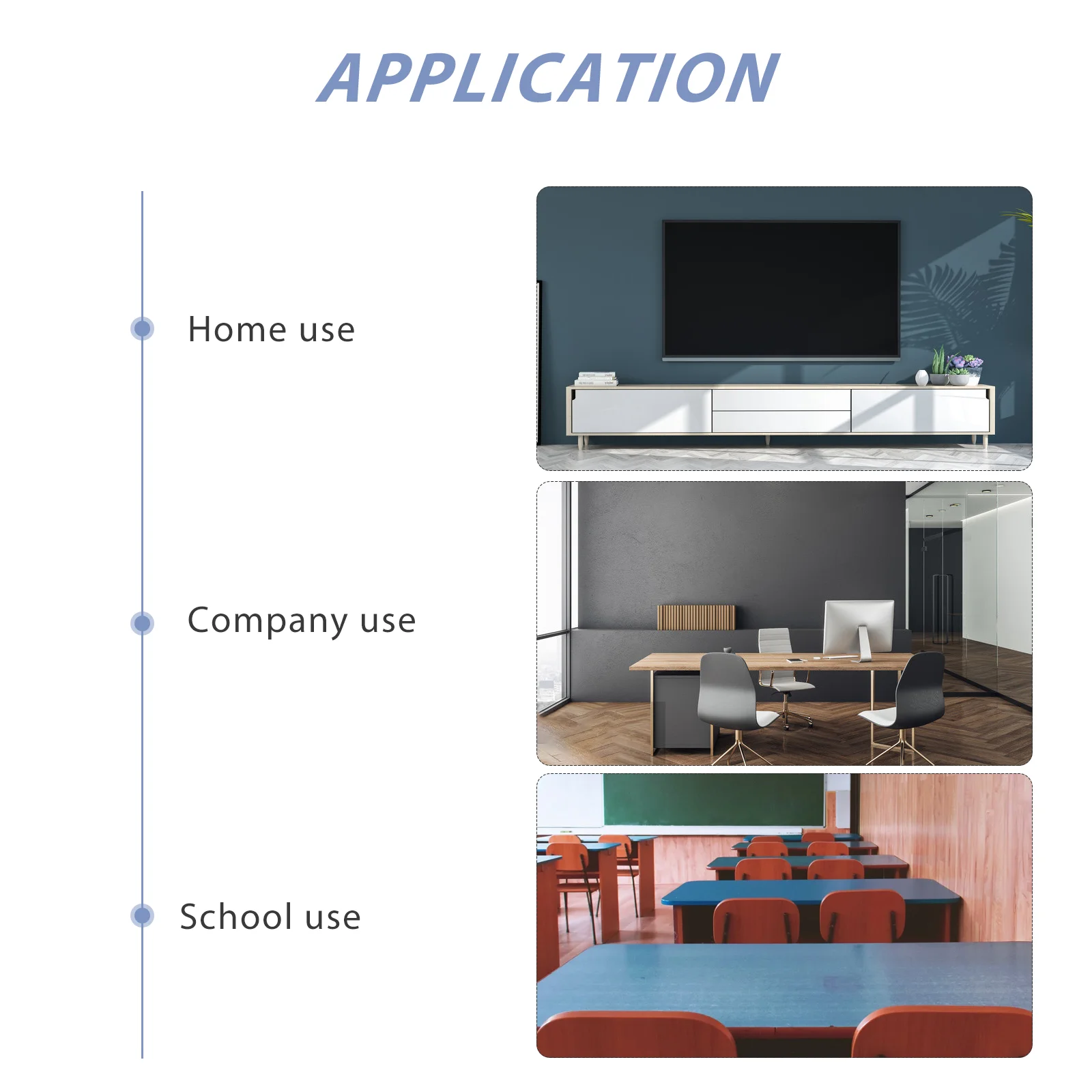 APPLICATION

Home use

Company use

School use